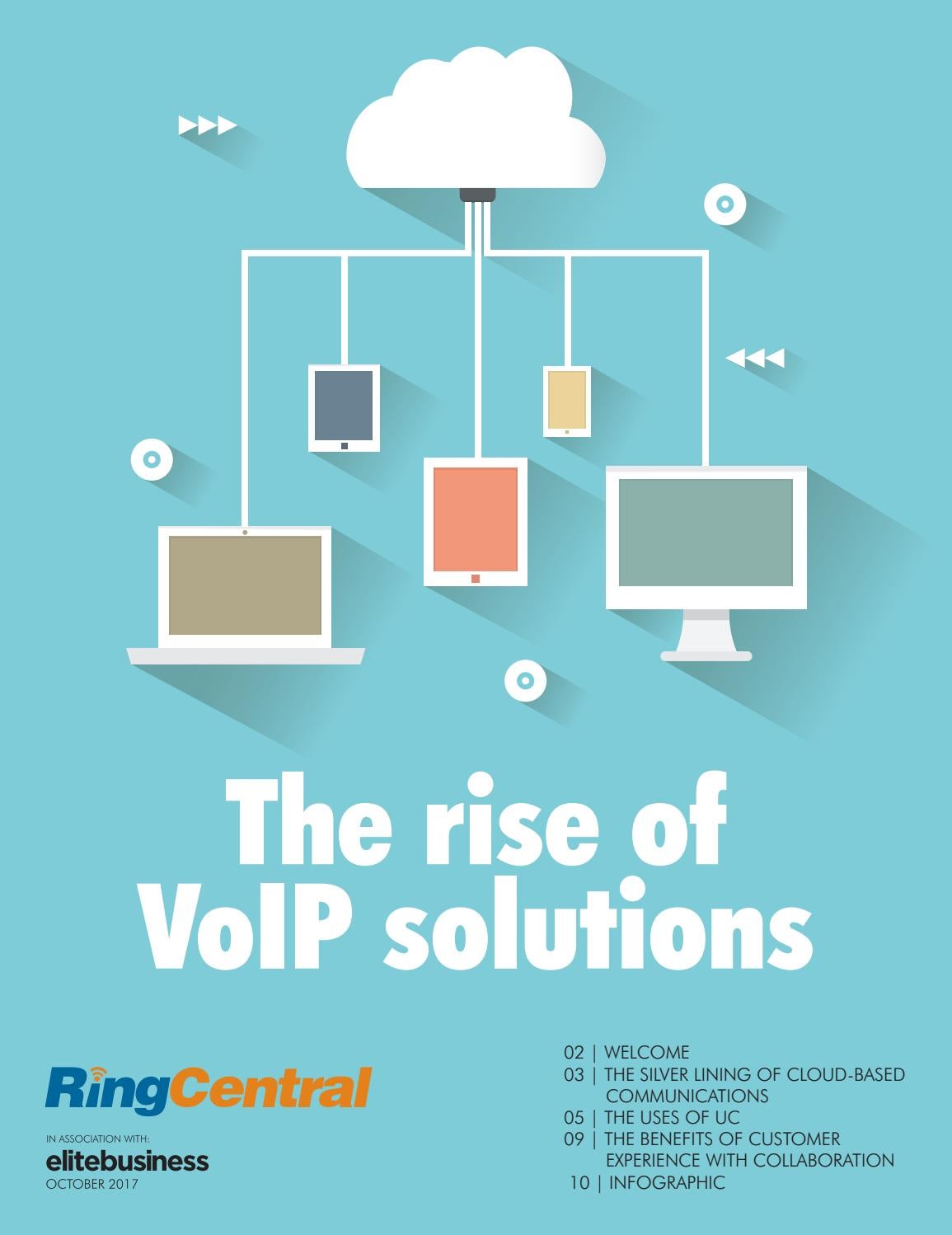 The rise of VoIP solutions

RingCentral

IN ASSOCIATION WITH:
elitebusiness
OCTOBER 2017

02 | WELCOME
03 | THE SILVER LINING OF CLOUD-BASED COMMUNICATIONS
05 | THE USES OF UC
09 | THE BENEFITS OF CUSTOMER EXPERIENCE WITH COLLABORATION
10 | INFOGRAPHIC